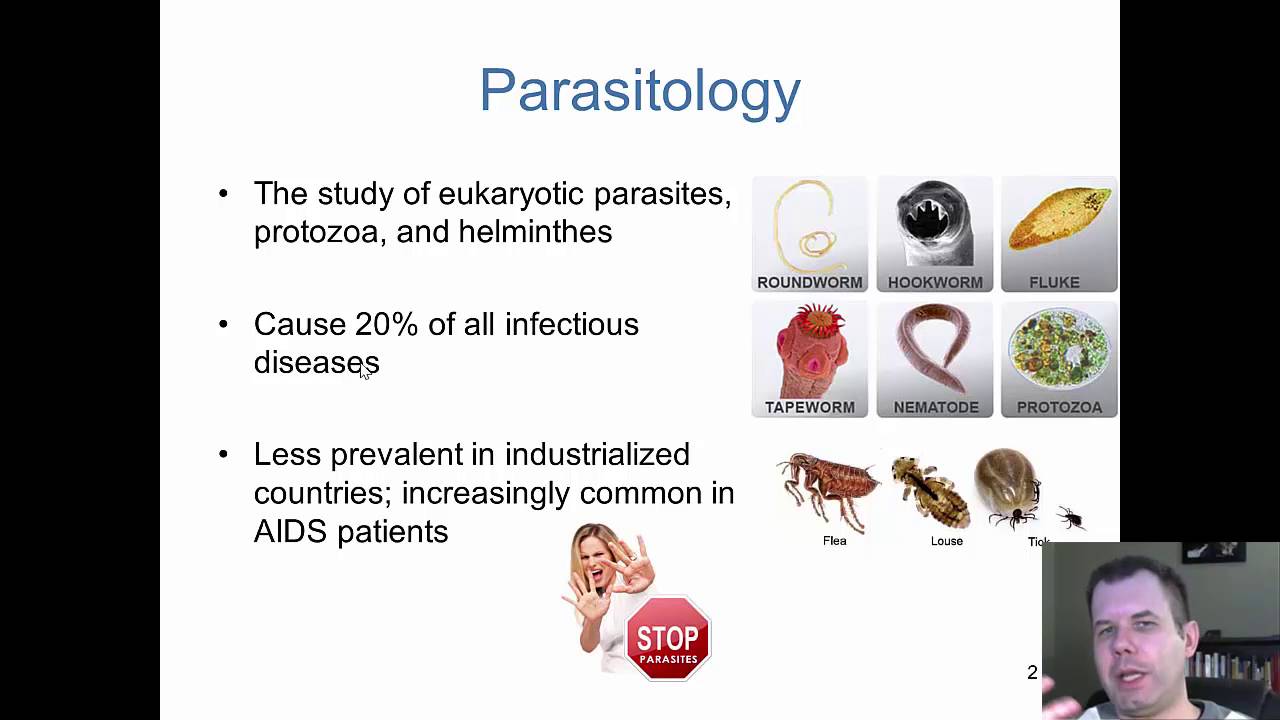 Parasitology

• The study of eukaryotic parasites, protozoa, and helminthes

• Cause 20% of all infectious diseases

• Less prevalent in industrialized countries; increasingly common in AIDS patients

ROUNDWORM
HOOKWORM
FLUKE
TAPEWORM
NEMATODE
PROTOZOA

Flea
Louse
Tick

STOP
PARASITES

2